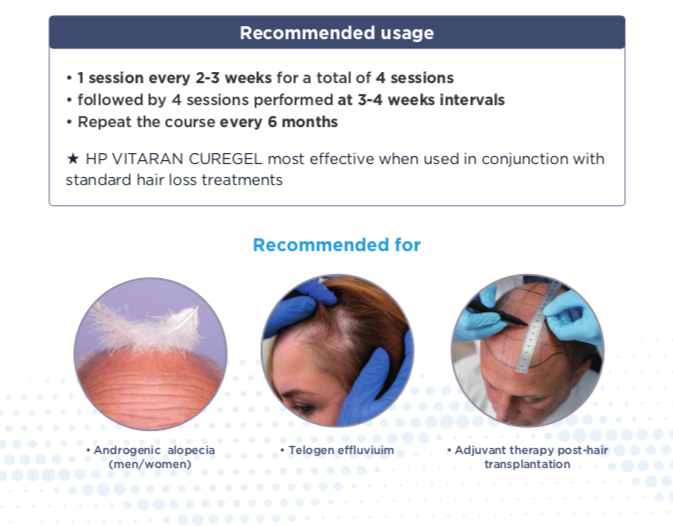 Recommended usage

• 1 session every 2-3 weeks for a total of 4 sessions
• followed by 4 sessions performed at 3-4 weeks intervals
• Repeat the course every 6 months

★ HP VITARAN CUREGEL most effective when used in conjunction with standard hair loss treatments

Recommended for

• Androgenic alopecia (men/women)

• Telogen effluviuim

• Adjuvant therapy post-hair transplantation